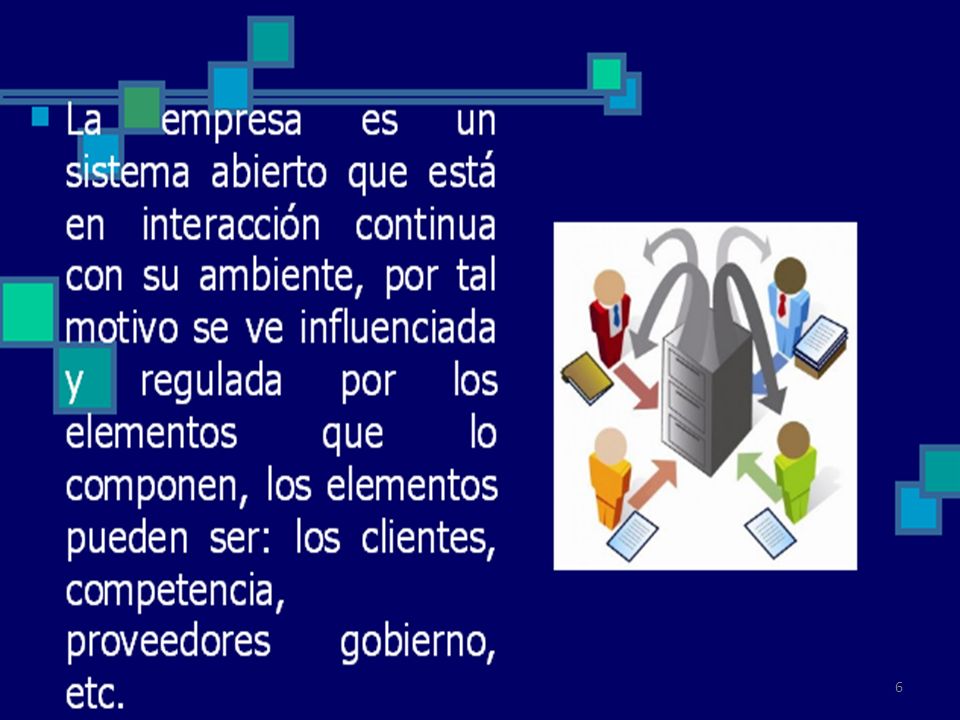 La empresa es un sistema abierto que está en interacción continua con su ambiente, por tal motivo se ve influenciada y regulada por los elementos que lo componen, los elementos pueden ser: los clientes, competencia, proveedores gobierno, etc.

6